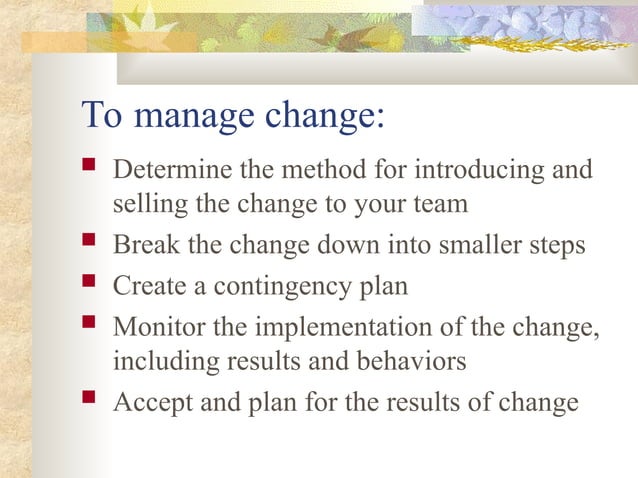 To manage change:

- Determine the method for introducing and selling the change to your team
- Break the change down into smaller steps
- Create a contingency plan
- Monitor the implementation of the change, including results and behaviors
- Accept and plan for the results of change